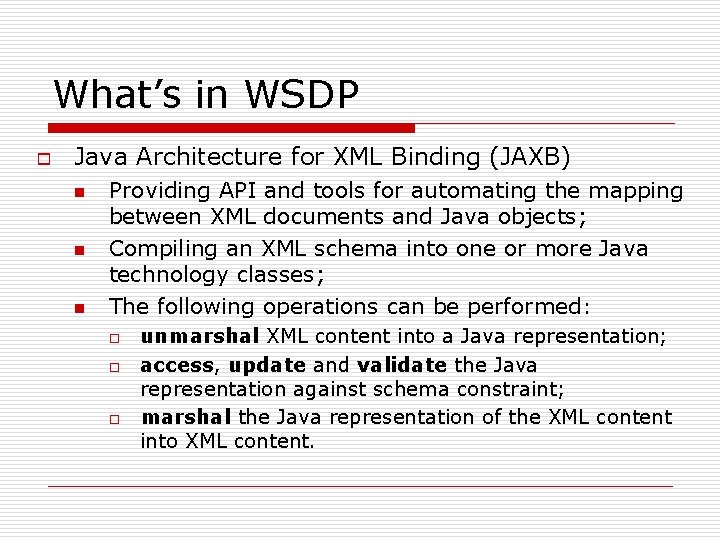 What's in WSDP

Java Architecture for XML Binding (JAXB)

Providing API and tools for automating the mapping between XML documents and Java objects;

Compiling an XML schema into one or more Java technology classes;

The following operations can be performed:

unmarshal XML content into a Java representation;

access, update and validate the Java representation against schema constraint;

marshal the Java representation of the XML content into XML content.